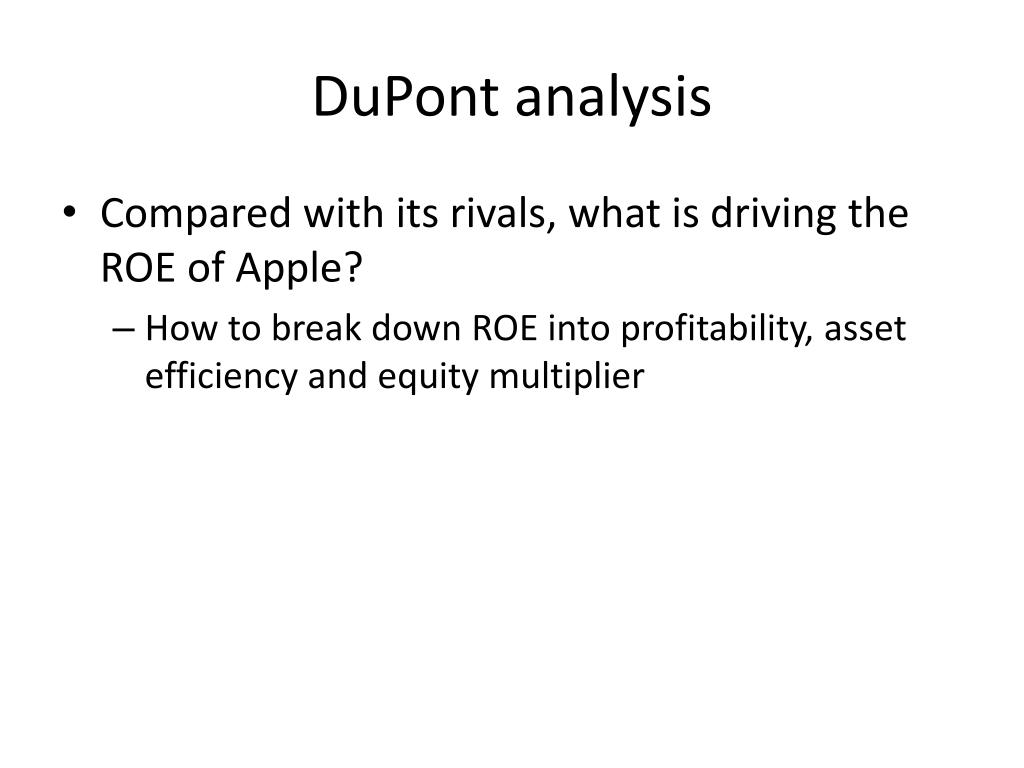 DuPont analysis

• Compared with its rivals, what is driving the ROE of Apple?
  – How to break down ROE into profitability, asset efficiency and equity multiplier